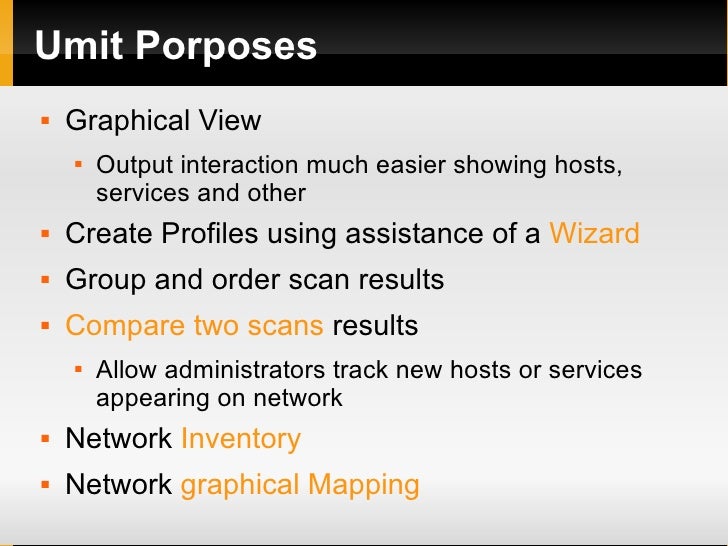 Umit Porposes

▪ Graphical View

▪ Output interaction much easier showing hosts, services and other

▪ Create Profiles using assistance of a Wizard

▪ Group and order scan results

▪ Compare two scans results

▪ Allow administrators track new hosts or services appearing on network

▪ Network Inventory

▪ Network graphical Mapping